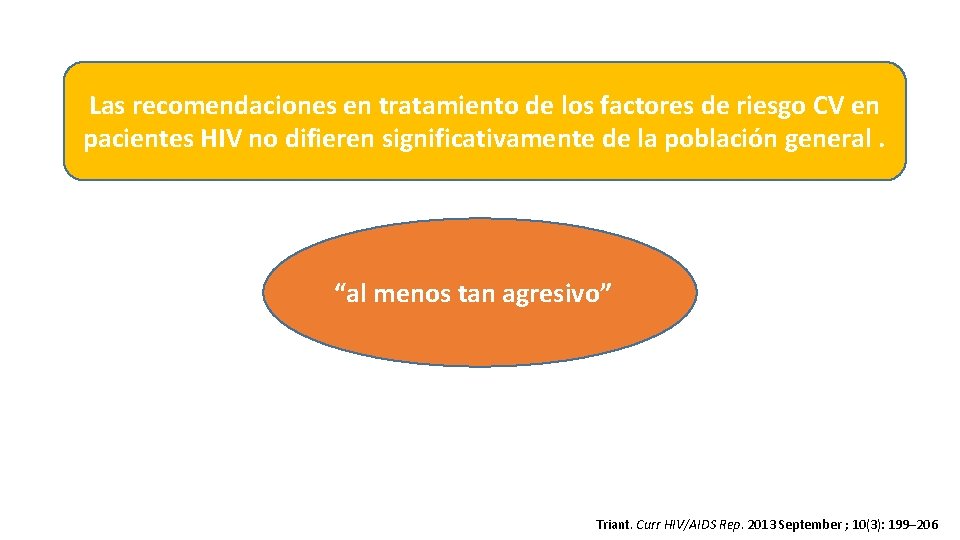 Las recomendaciones en tratamiento de los factores de riesgo CV en pacientes HIV no difieren significativamente de la población general .

“al menos tan agresivo”

Triant. Curr HIV/AIDS Rep. 2013 September ; 10(3): 199–206